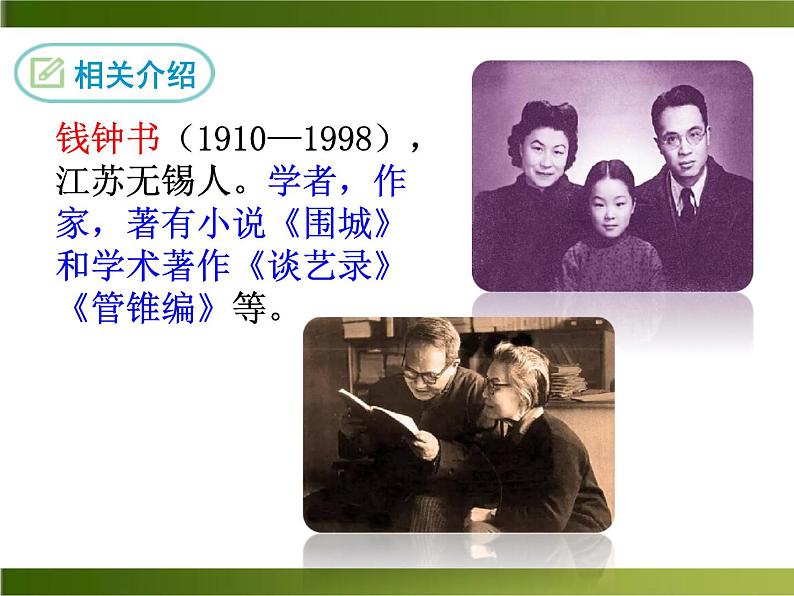 相关介绍

钱钟书（1910—1998），江苏无锡人。学者，作家，著有小说《围城》和学术著作《谈艺录》《管锥编》等。